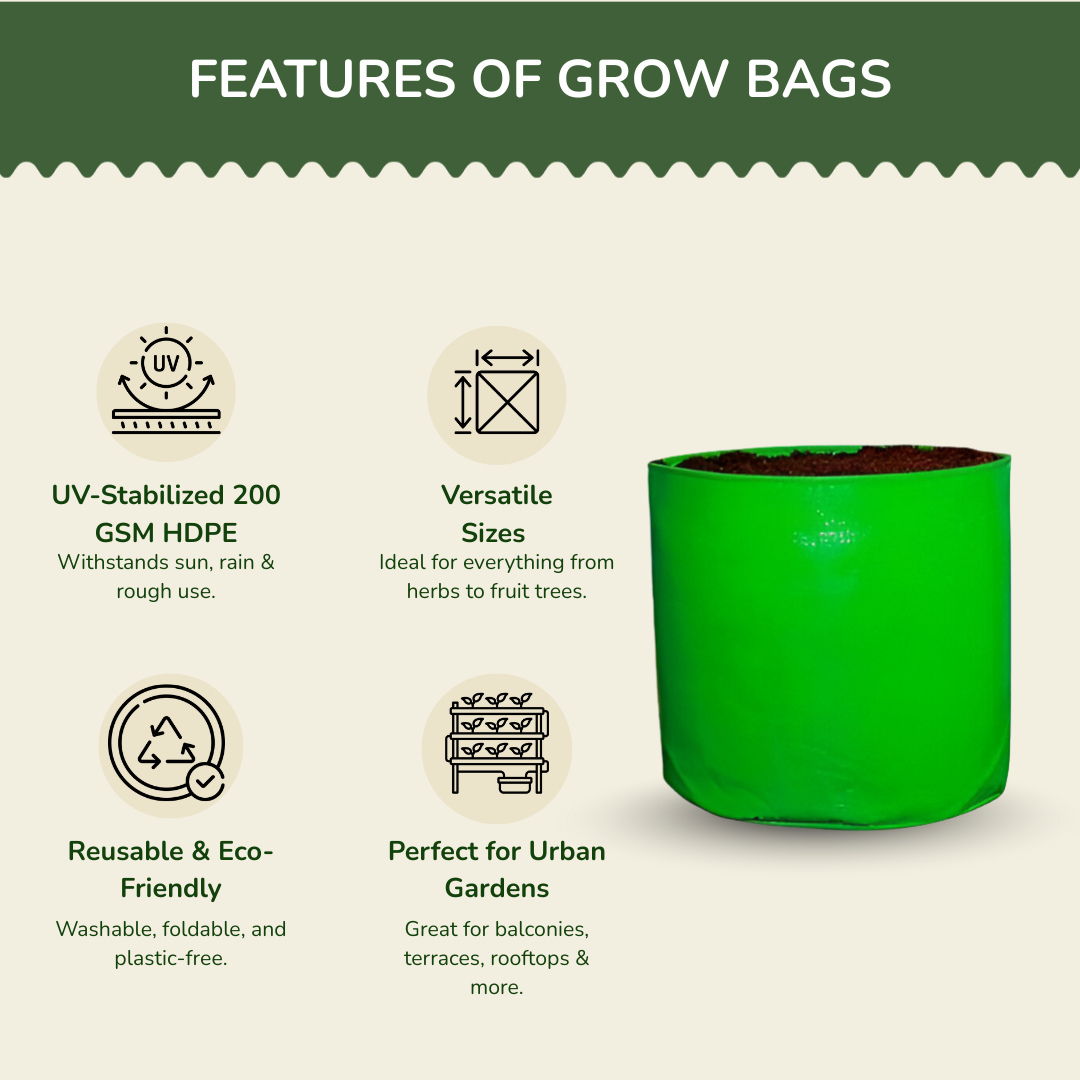 FEATURES OF GROW BAGS

UV

UV-Stabilized 200 GSM HDPE
Withstands sun, rain & rough use.

Versatile Sizes
Ideal for everything from herbs to fruit trees.

Reusable & Eco-Friendly
Washable, foldable, and plastic-free.

Perfect for Urban Gardens
Great for balconies, terraces, rooftops & more.